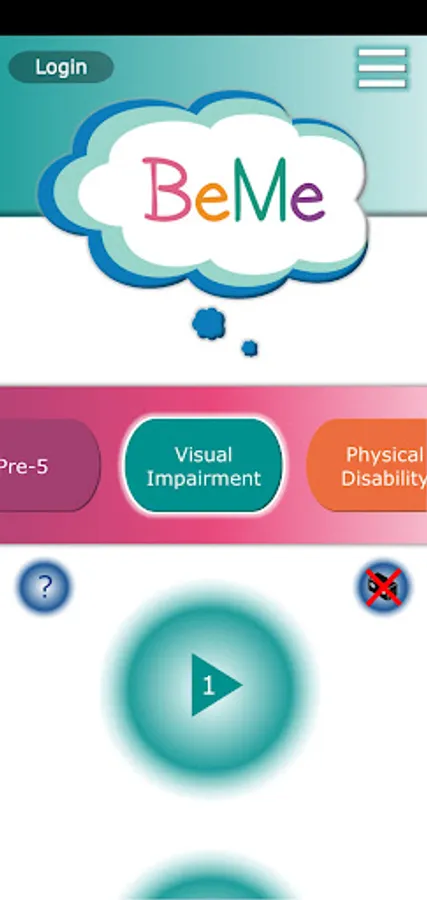 Login

BeMe

Pre-5

Visual Impairment

Physical Disability

?

1